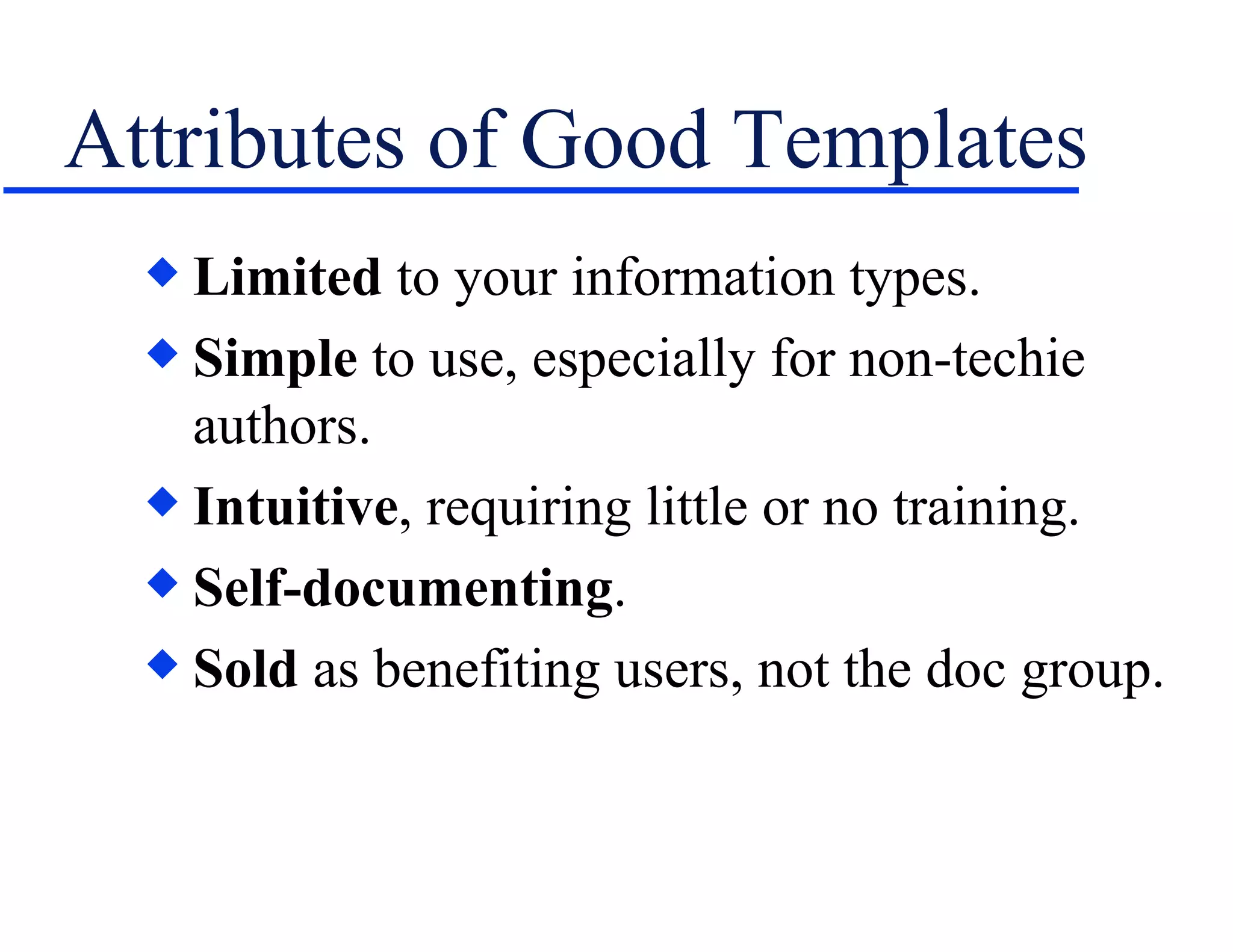 Attributes of Good Templates

◆ Limited to your information types.
◆ Simple to use, especially for non-techie authors.
◆ Intuitive, requiring little or no training.
◆ Self-documenting.
◆ Sold as benefiting users, not the doc group.